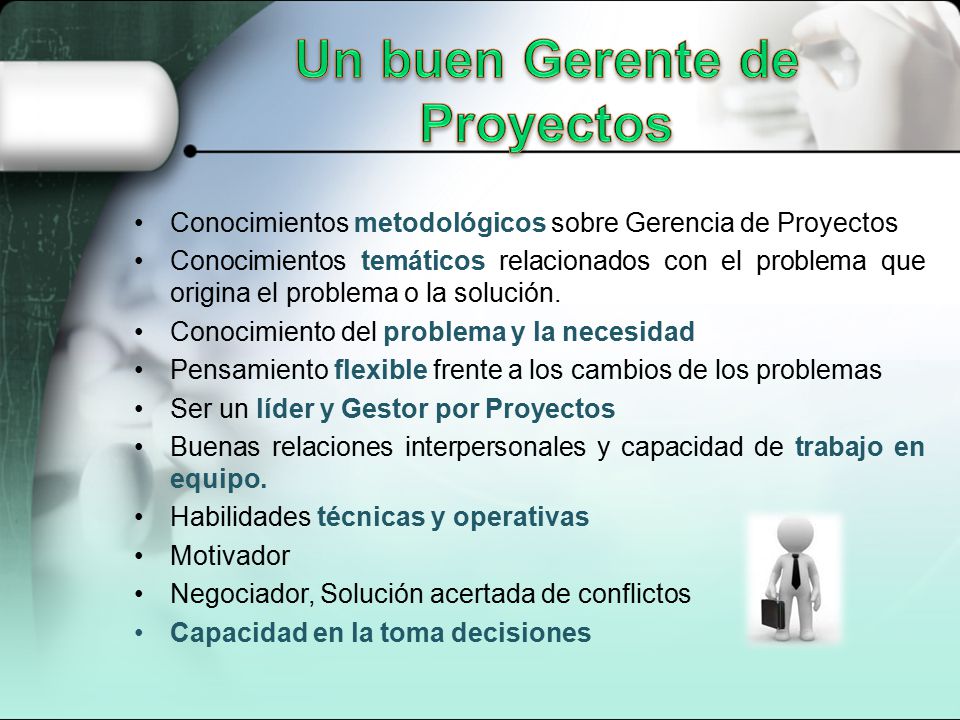 Un buen Gerente de Proyectos

• Conocimientos metodológicos sobre Gerencia de Proyectos
• Conocimientos temáticos relacionados con el problema que origina el problema o la solución.
• Conocimiento del problema y la necesidad
• Pensamiento flexible frente a los cambios de los problemas
• Ser un líder y Gestor por Proyectos
• Buenas relaciones interpersonales y capacidad de trabajo en equipo.
• Habilidades técnicas y operativas
• Motivador
• Negociador, Solución acertada de conflictos
• Capacidad en la toma decisiones